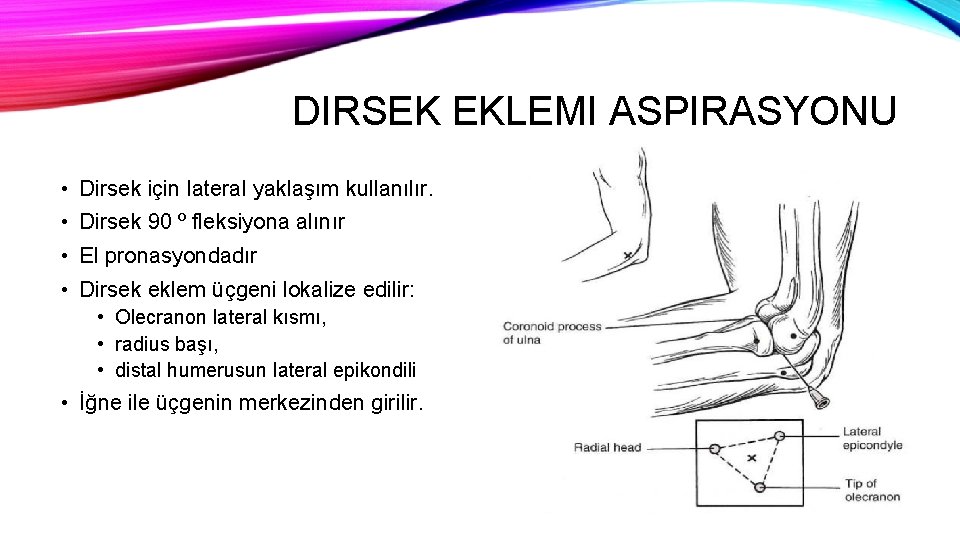 DIRSEK EKLEMI ASPIRASYONU

• Dirsek için lateral yaklaşım kullanılır.
• Dirsek 90 º fleksiyona alınır
• El pronasyondadır
• Dirsek eklem üçgeni lokalize edilir:
  • Olecranon lateral kısmı,
  • radius başı,
  • distal humerusun lateral epikondili
• İğne ile üçgenin merkezinden girilir.

Coronoid process of ulna

Radial head

Lateral epicondyle

Tip of olecranon